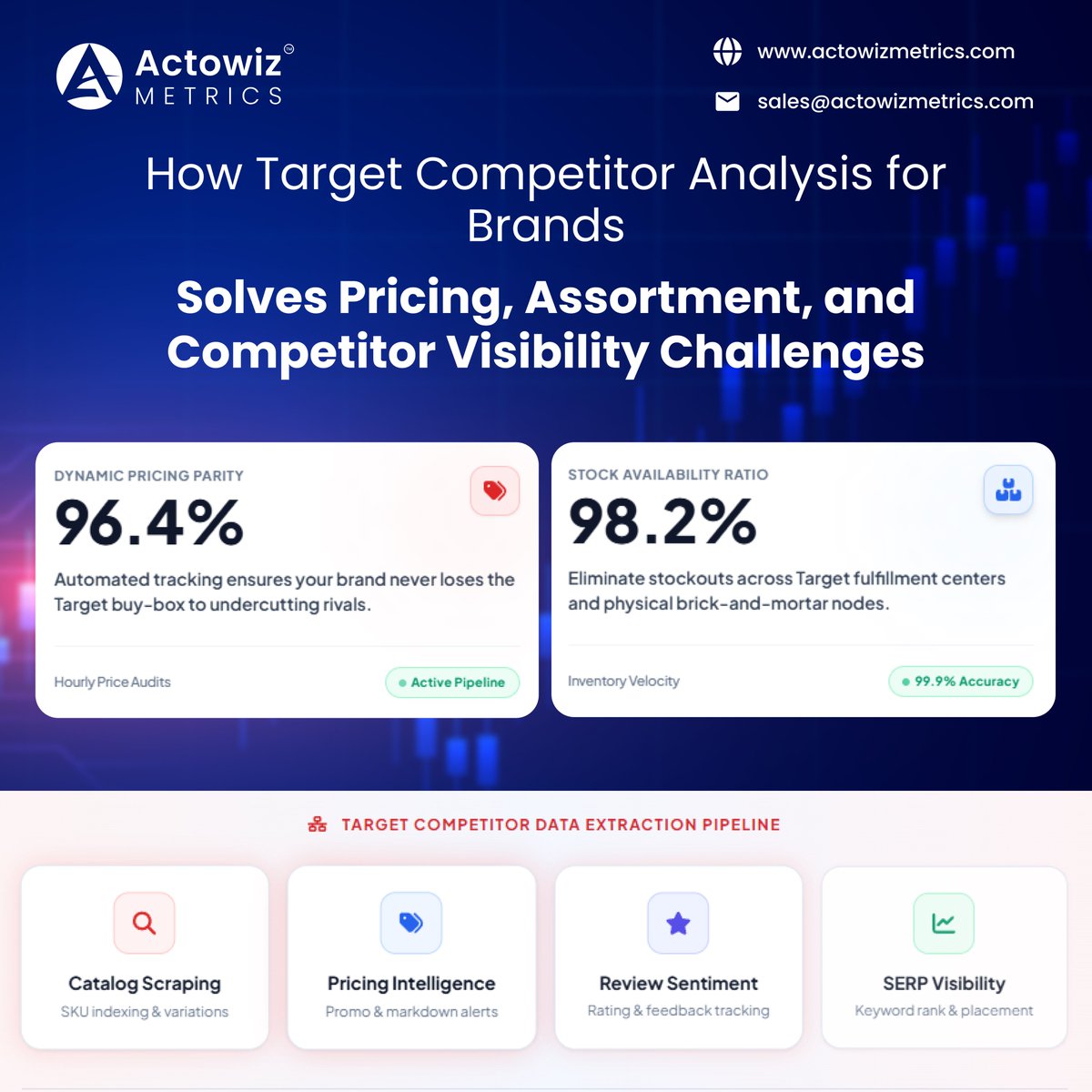 Actowiz™
METRICS

www.actowizmetrics.com

sales@actowizmetrics.com

How Target Competitor Analysis for Brands

Solves Pricing, Assortment, and Competitor Visibility Challenges

DYNAMIC PRICING PARITY

96.4%

Automated tracking ensures your brand never loses the Target buy-box to undercutting rivals.

Hourly Price Audits

Active Pipeline

STOCK AVAILABILITY RATIO

98.2%

Eliminate stockouts across Target fulfillment centers and physical brick-and-mortar nodes.

Inventory Velocity

99.9% Accuracy

TARGET COMPETITOR DATA EXTRACTION PIPELINE

Catalog Scraping

SKU indexing & variations

Pricing Intelligence

Promo & markdown alerts

Review Sentiment

Rating & feedback tracking

SERP Visibility

Keyword rank & placement